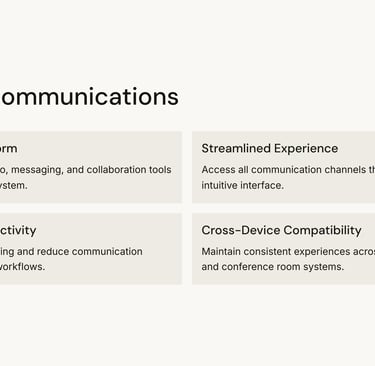 ommunications

orm

o, messaging, and collaboration tools ystem.

Streamlined Experience

Access all communication channels th intuitive interface.

ctivity

ing and reduce communication workflows.

Cross-Device Compatibility

Maintain consistent experiences acros and conference room systems.